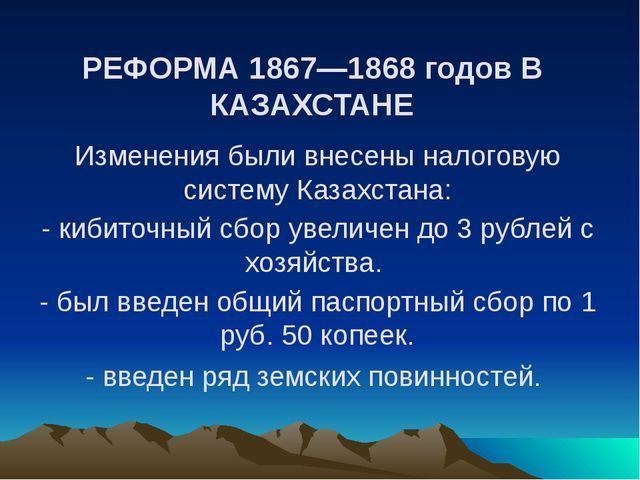 РЕФОРМА 1867—1868 годов В КАЗАХСТАНЕ

Изменения были внесены налоговую систему Казахстана:

- кибиточный сбор увеличен до 3 рублей с хозяйства.

- был введен общий паспортный сбор по 1 руб. 50 копеек.

- введен ряд земских повинностей.